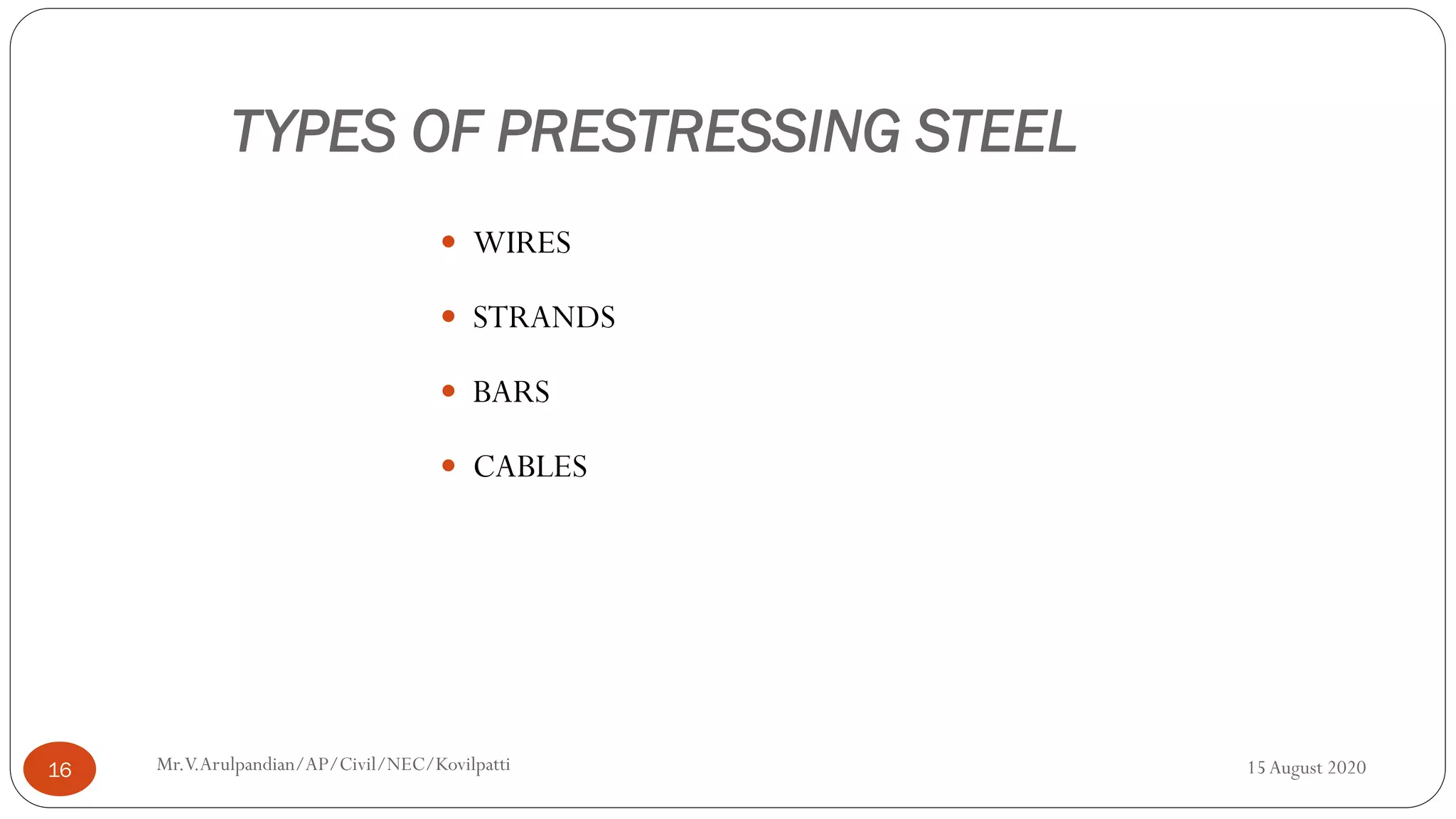 TYPES OF PRESTRESSING STEEL

- WIRES
- STRANDS
- BARS
- CABLES

16

Mr.V.Arulpandian/AP/Civil/NEC/Kovilpatti

15 August 2020